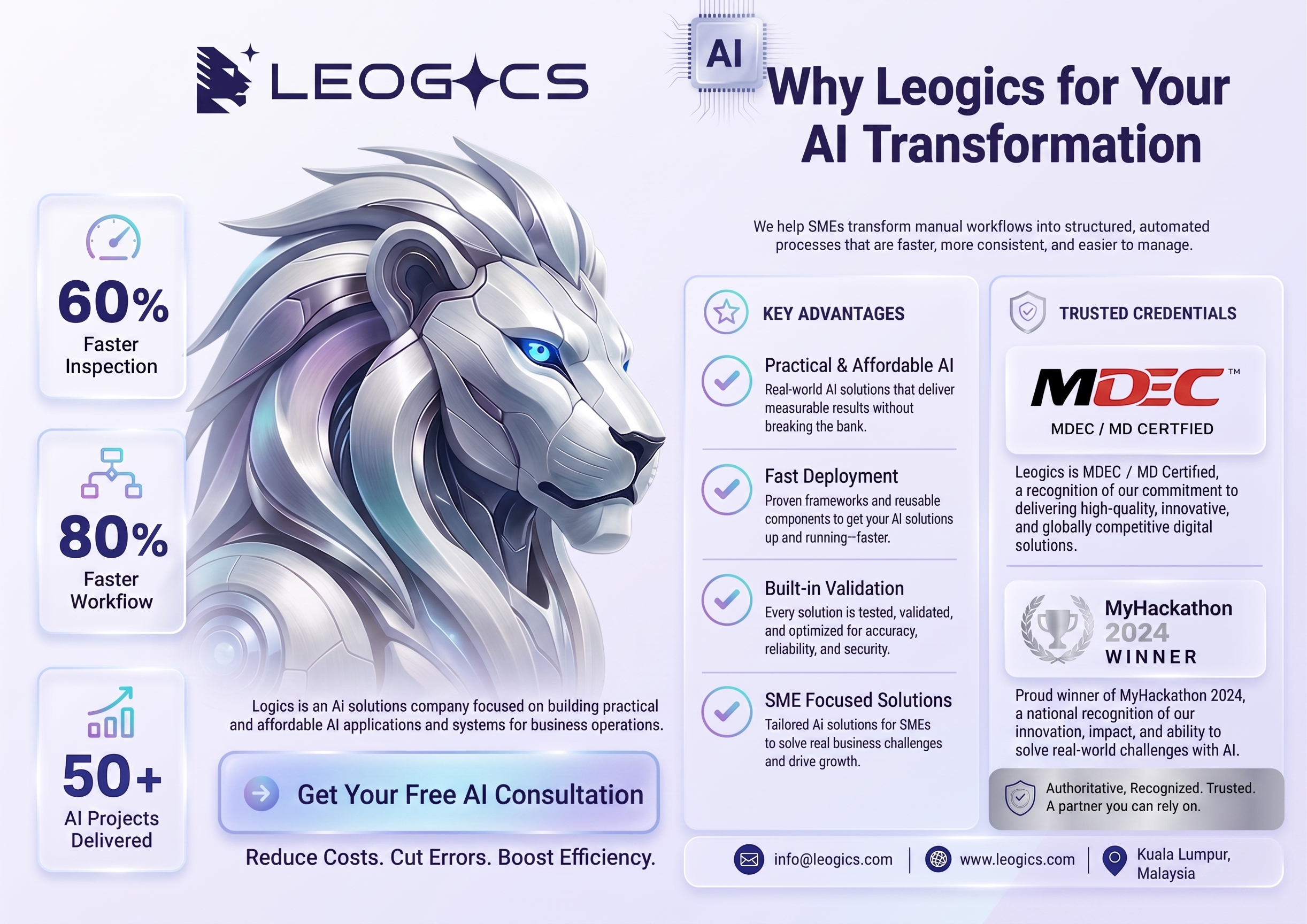 LEOGICS

AI

Why Leogics for Your AI Transformation

We help SMEs transform manual workflows into structured, automated processes that are faster, more consistent, and easier to manage.

60%
Faster Inspection

80%
Faster Workflow

50+
AI Projects Delivered

Logics is an Ai solutions company focused on building practical and affordable AI applications and systems for business operations.

Get Your Free AI Consultation

Reduce Costs. Cut Errors. Boost Efficiency.

KEY ADVANTAGES

Practical & Affordable AI
Real-world AI solutions that deliver measurable results without breaking the bank.

Fast Deployment
Proven frameworks and reusable components to get your AI solutions up and running--faster.

Built-in Validation
Every solution is tested, validated, and optimized for accuracy, reliability, and security.

SME Focused Solutions
Tailored Ai solutions for SMEs to solve real business challenges and drive growth.

TRUSTED CREDENTIALS

MDEC™
MDEC / MD CERTFIED

Leogics is MDEC / MD Certified, a recognition of our commitment to delivering high-quality, innovative, and globally competitive digital solutions.

MyHackathon 2024 WINNER

Proud winner of MyHackathon 2024, a national recognition of our innovation, impact, and ability to solve real-world challenges with AI.

Authoritative, Recognized. Trusted. A partner you can rely on.

info@leogics.com | www.leogics.com | Kuala Lumpur, Malaysia